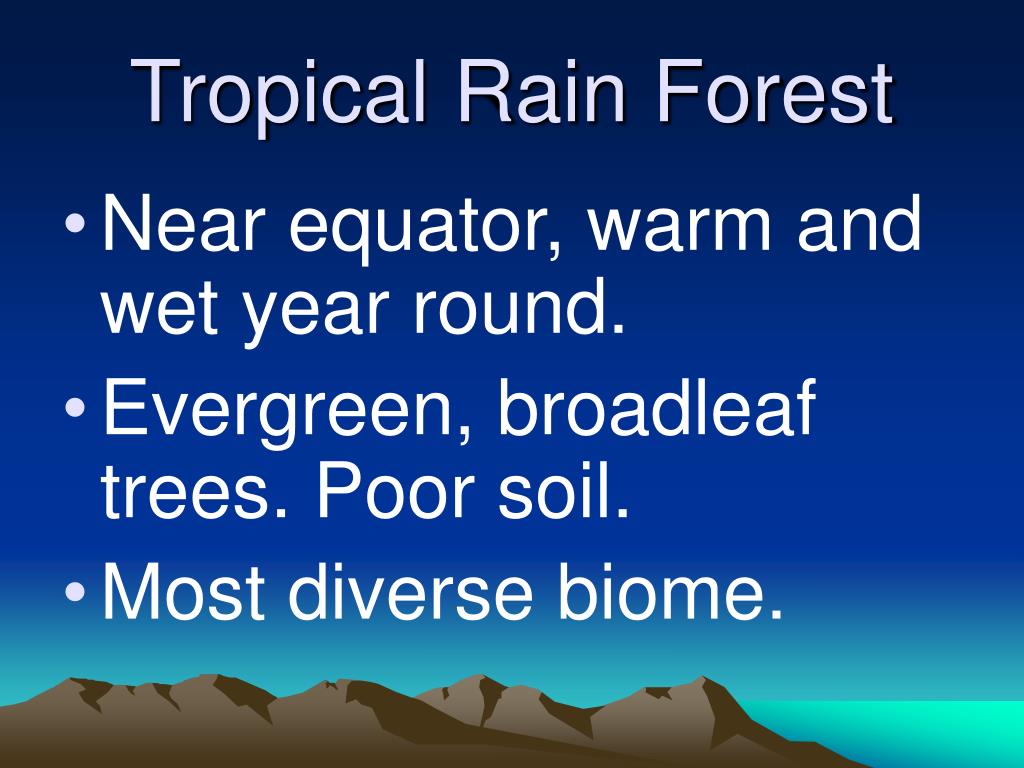 Tropical Rain Forest

• Near equator, warm and wet year round.
• Evergreen, broadleaf trees. Poor soil.
• Most diverse biome.